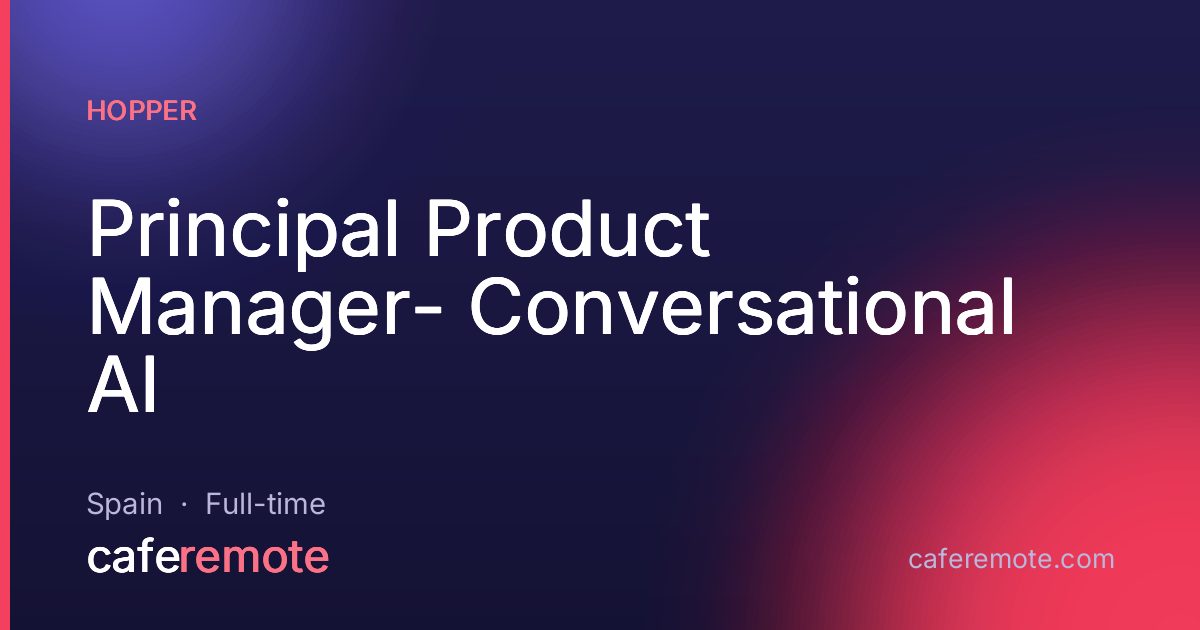 HOPPER

Principal Product Manager- Conversational AI

Spain · Full-time

caferemote

caferemote.com